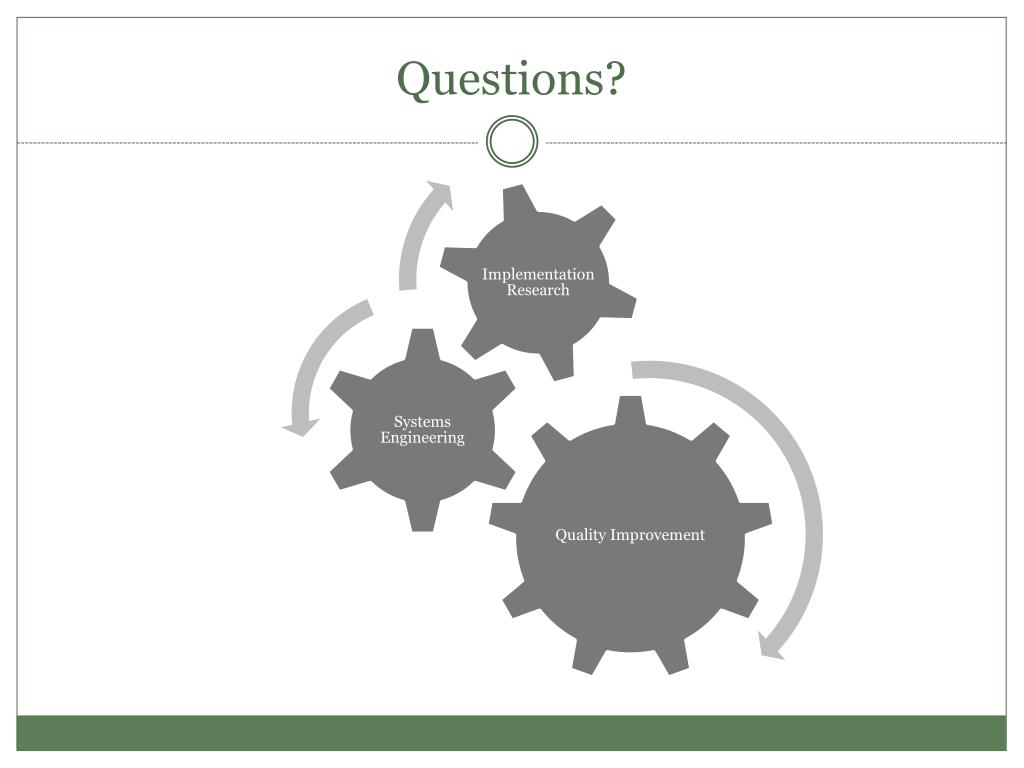 Questions?

Implementation Research

Systems Engineering

Quality Improvement